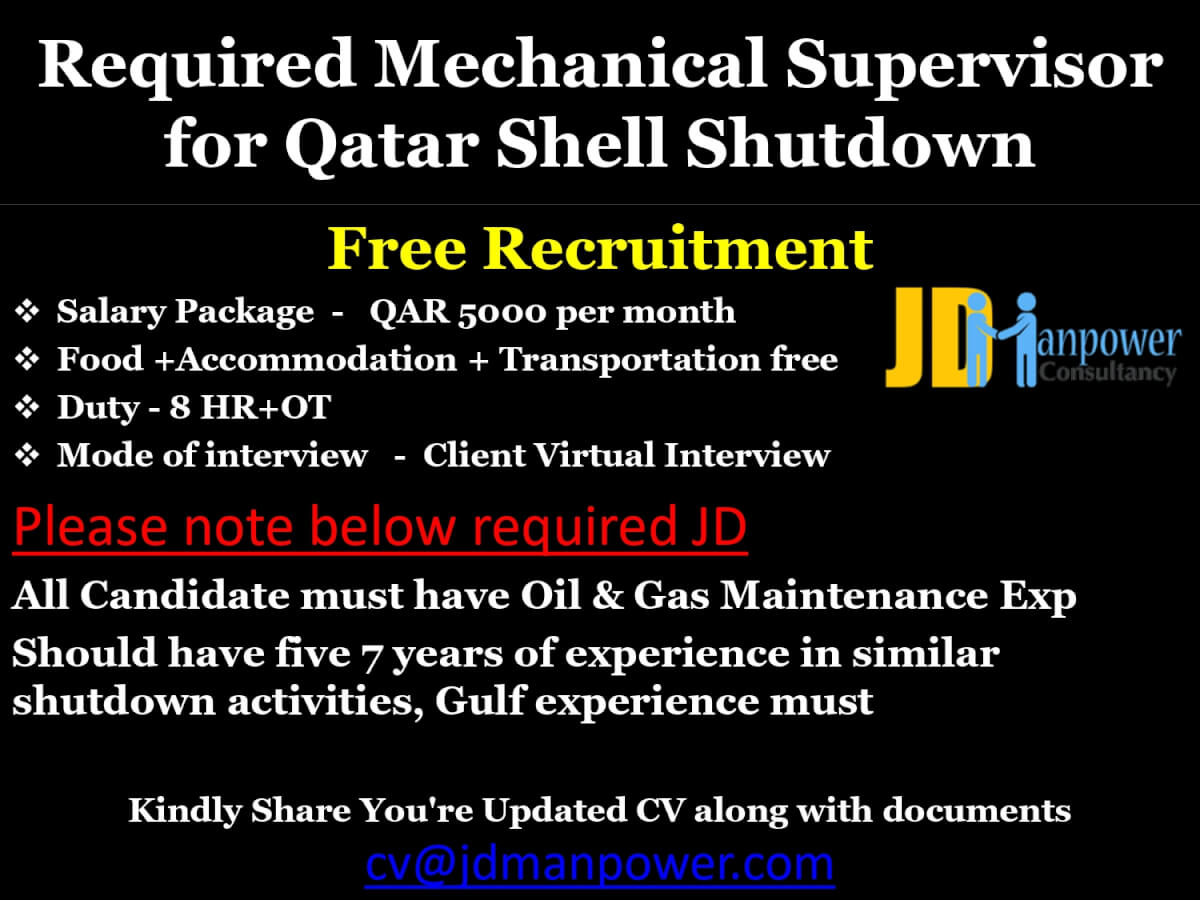 Required Mechanical Supervisor for Qatar Shell Shutdown

Free Recruitment

❖ Salary Package - QAR 5000 per month
❖ Food +Accommodation + Transportation free
❖ Duty - 8 HR+OT
❖ Mode of interview - Client Virtual Interview

JD Manpower Consultancy

Please note below required JD

All Candidate must have Oil & Gas Maintenance Exp

Should have five 7 years of experience in similar shutdown activities, Gulf experience must

Kindly Share You're Updated CV along with documents
cv@jdmanpower.com